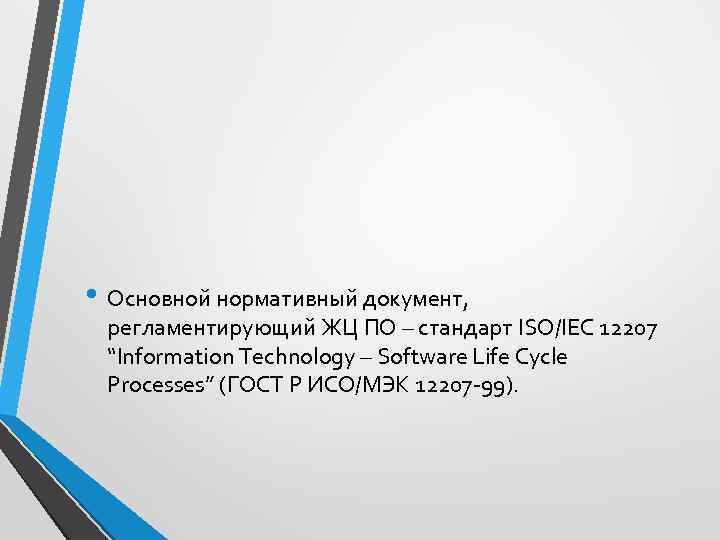 • Основной нормативный документ, регламентирующий ЖЦ ПО – стандарт ISO/IEC 12207 “Information Technology – Software Life Cycle Processes” (ГОСТ Р ИСО/МЭК 12207-99).